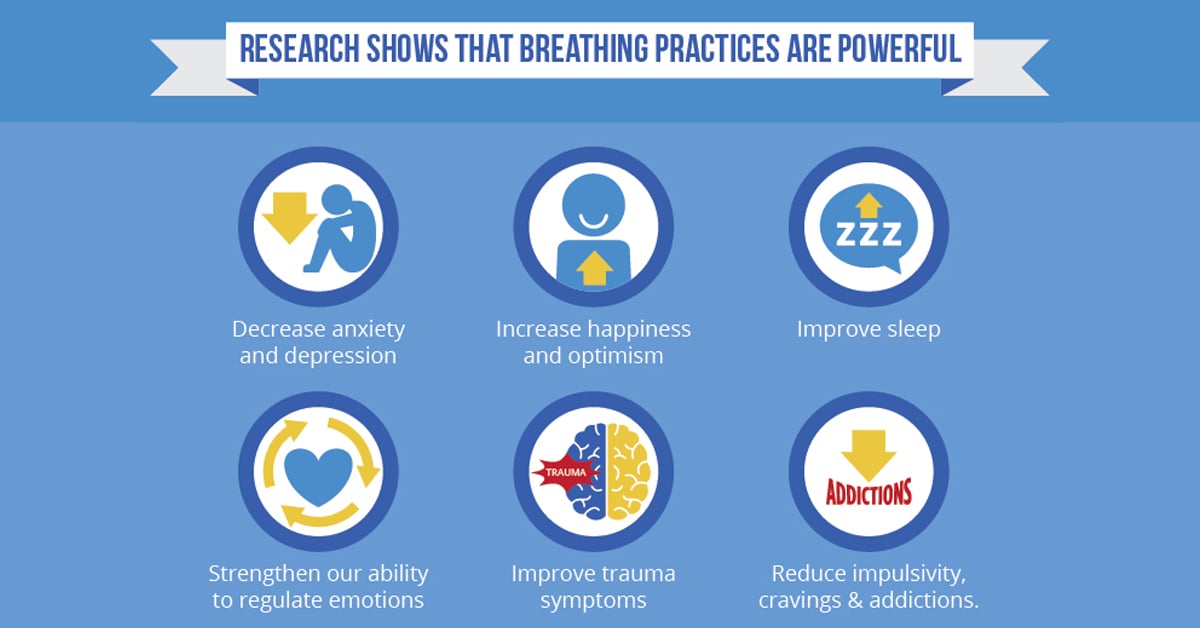 RESEARCH SHOWS THAT BREATHING PRACTICES ARE POWERFUL

Decrease anxiety and depression

Increase happiness and optimism

ZZZ

Improve sleep

Strengthen our ability to regulate emotions

TRAUMA

Improve trauma symptoms

ADDICTIONS

Reduce impulsivity, cravings & addictions.